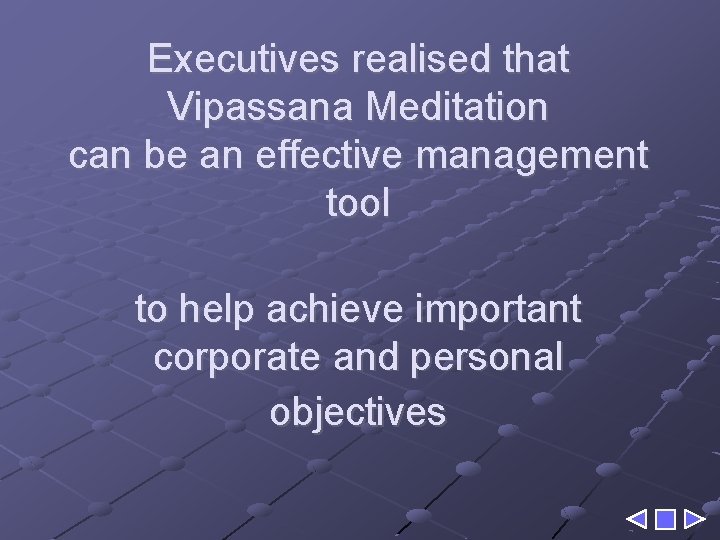 Executives realised that Vipassana Meditation can be an effective management tool

to help achieve important corporate and personal objectives